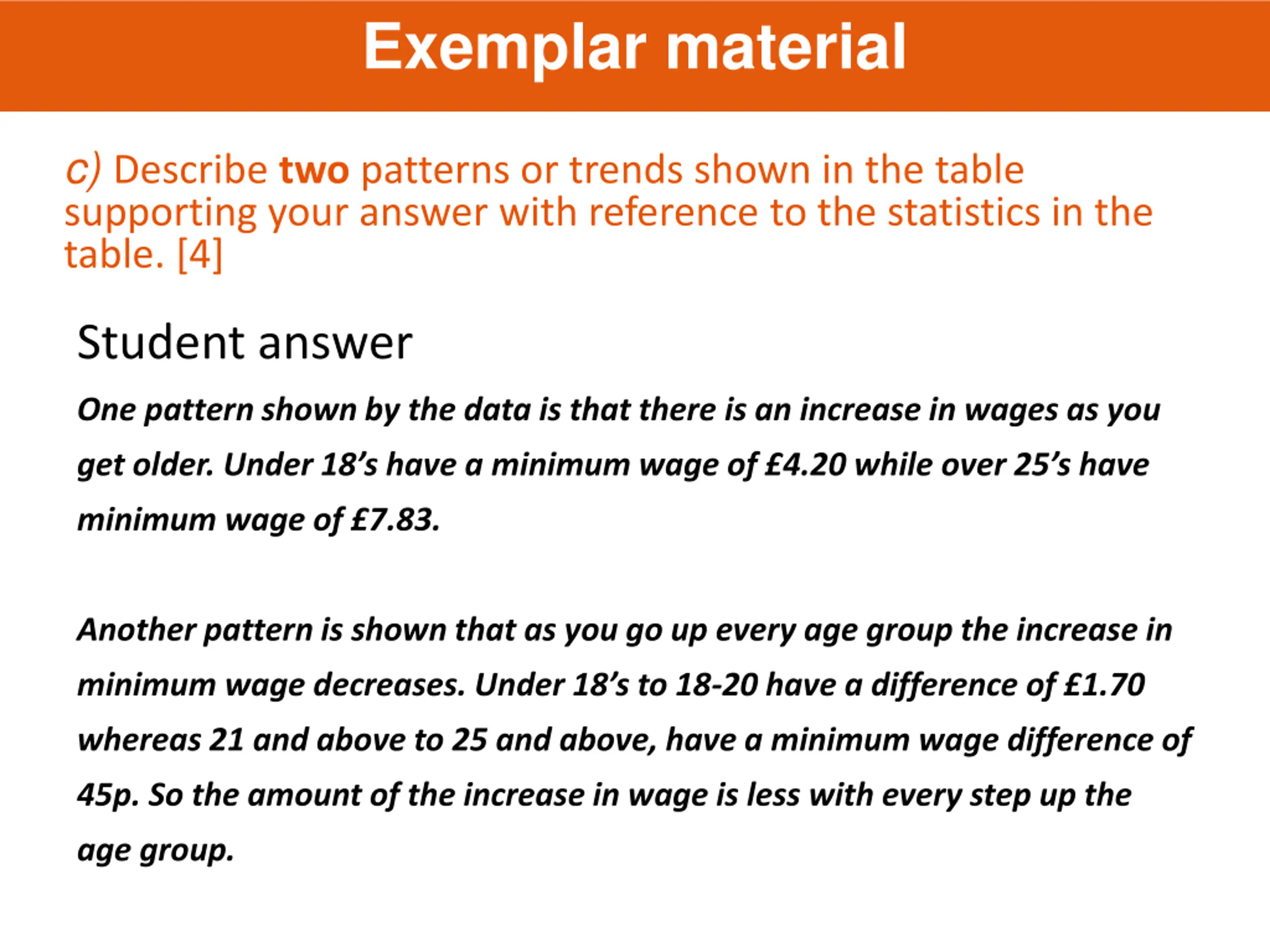 Exemplar material

c) Describe two patterns or trends shown in the table supporting your answer with reference to the statistics in the table. [4]

Student answer

One pattern shown by the data is that there is an increase in wages as you get older. Under 18's have a minimum wage of £4.20 while over 25's have minimum wage of £7.83.

Another pattern is shown that as you go up every age group the increase in minimum wage decreases. Under 18's to 18-20 have a difference of £1.70 whereas 21 and above to 25 and above, have a minimum wage difference of 45p. So the amount of the increase in wage is less with every step up the age group.